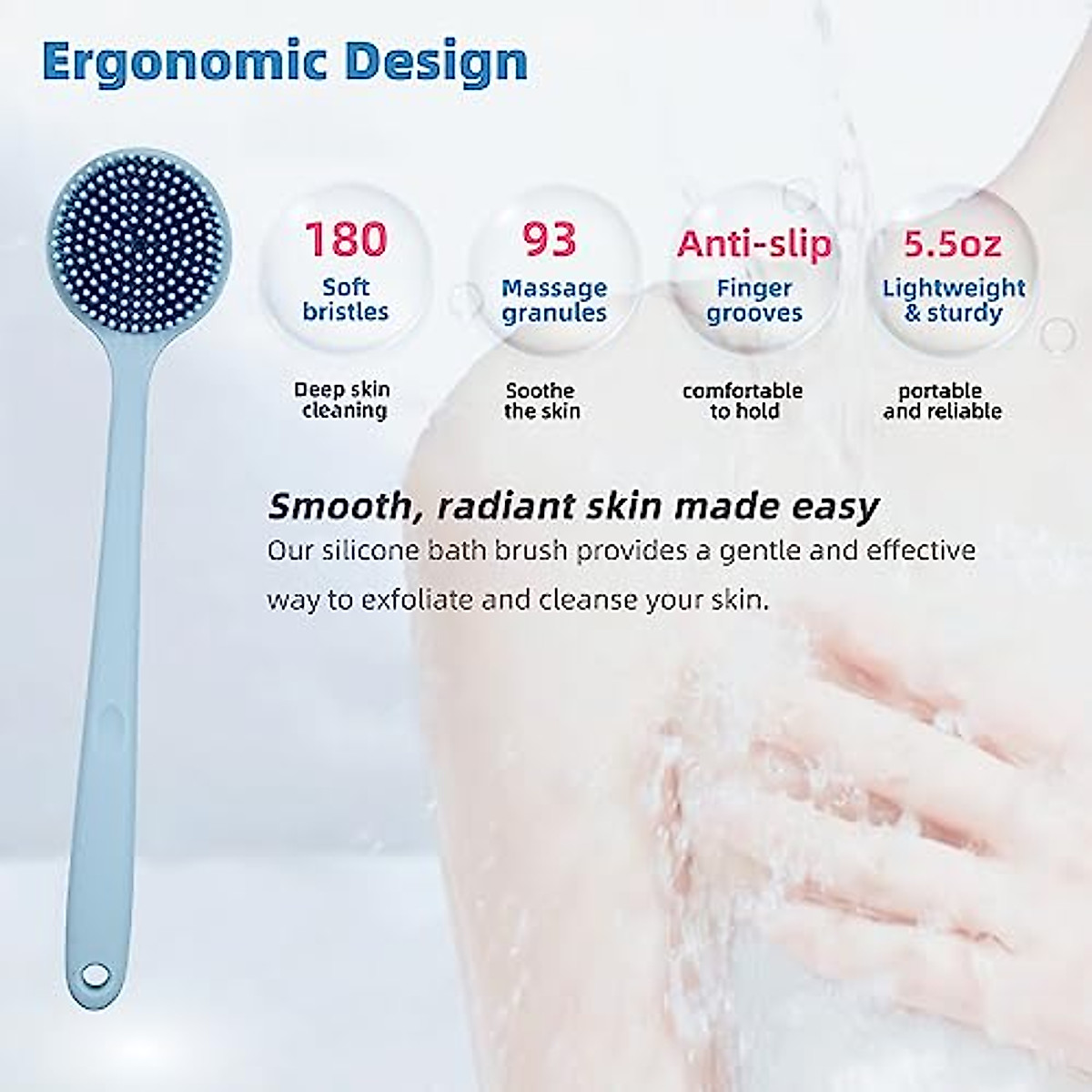 Ergonomic Design

180
Soft bristles

Deep skin cleaning

93
Massage granules

Soothe the skin

Anti-slip
Finger grooves

comfortable to hold

5.5oz
Lightweight & sturdy

portable and reliable

Smooth, radiant skin made easy

Our silicone bath brush provides a gentle and effective way to exfoliate and cleanse your skin.